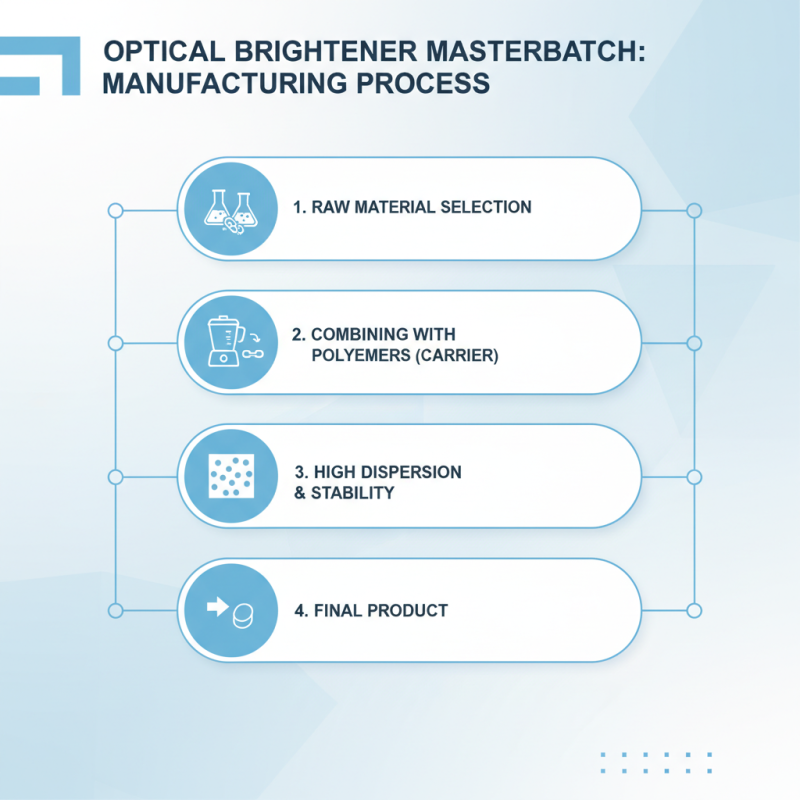 OPTICAL BRIGHTENER MASTERBATCH: MANUFACTURING PROCESS

1. RAW MATERIAL SELECTION

2. COMBINING WITH POLYEMERS (CARRIER)

3. HIGH DISPERSION & STABILITY

4. FINAL PRODUCT